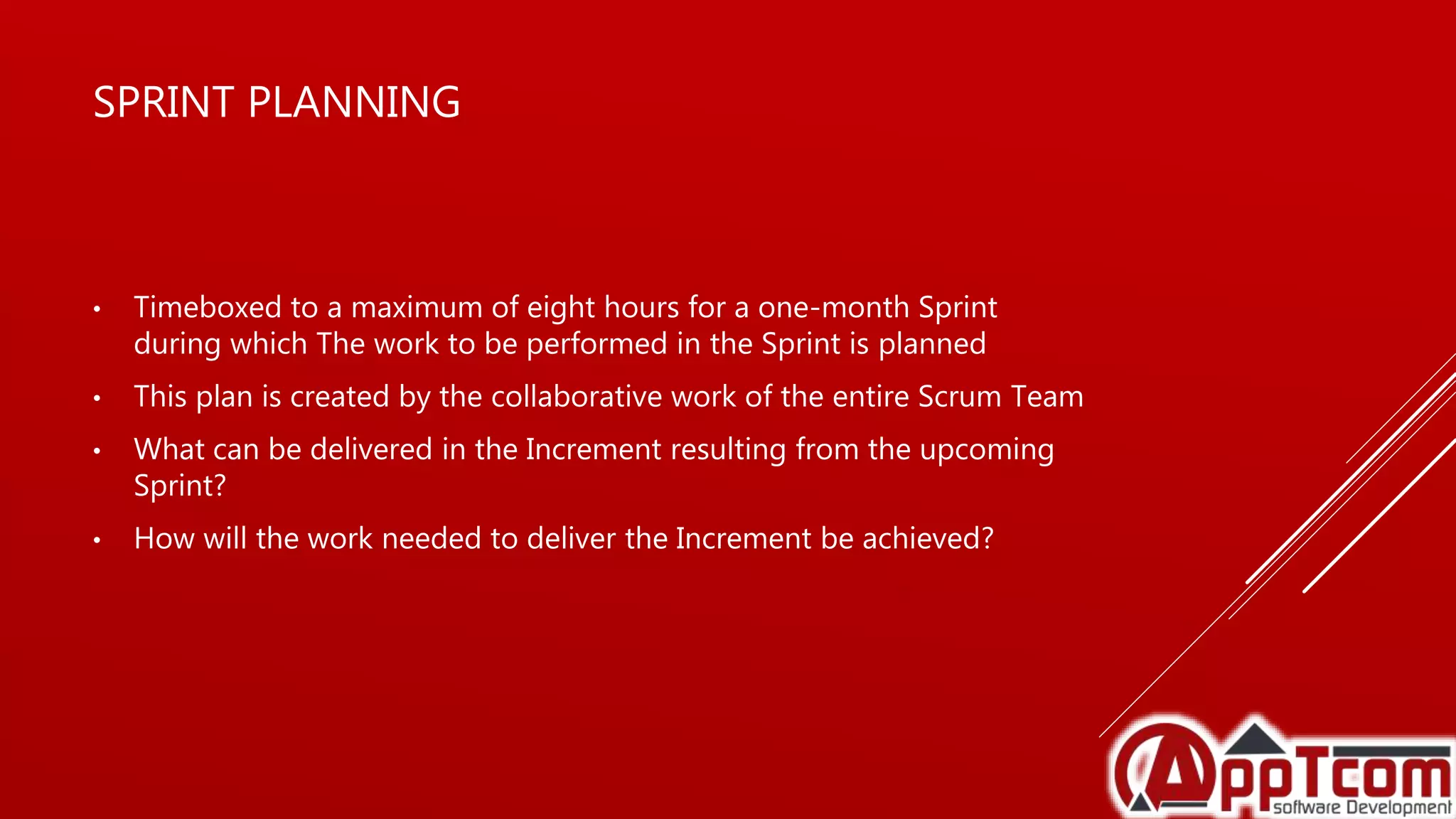 SPRINT PLANNING

• Timeboxed to a maximum of eight hours for a one-month Sprint during which The work to be performed in the Sprint is planned

• This plan is created by the collaborative work of the entire Scrum Team

• What can be delivered in the Increment resulting from the upcoming Sprint?

• How will the work needed to deliver the Increment be achieved?

AppTcom
software Development